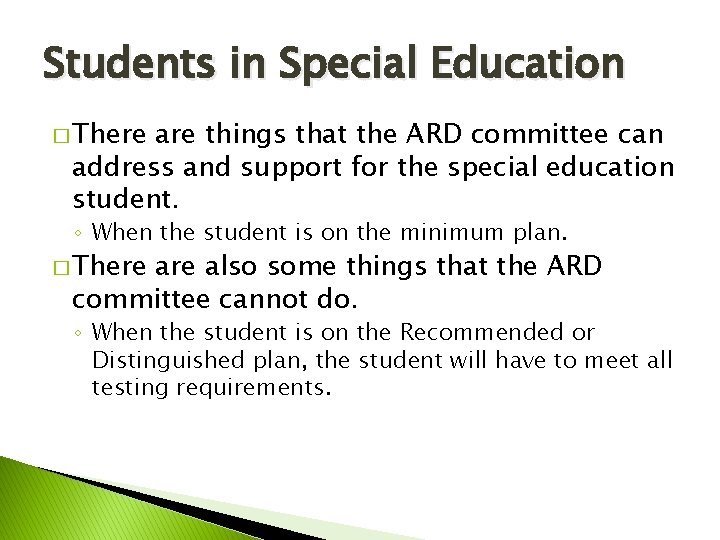 Students in Special Education

□ There are things that the ARD committee can address and support for the special education student.

◦ When the student is on the minimum plan.

□ There are also some things that the ARD committee cannot do.

◦ When the student is on the Recommended or Distinguished plan, the student will have to meet all testing requirements.